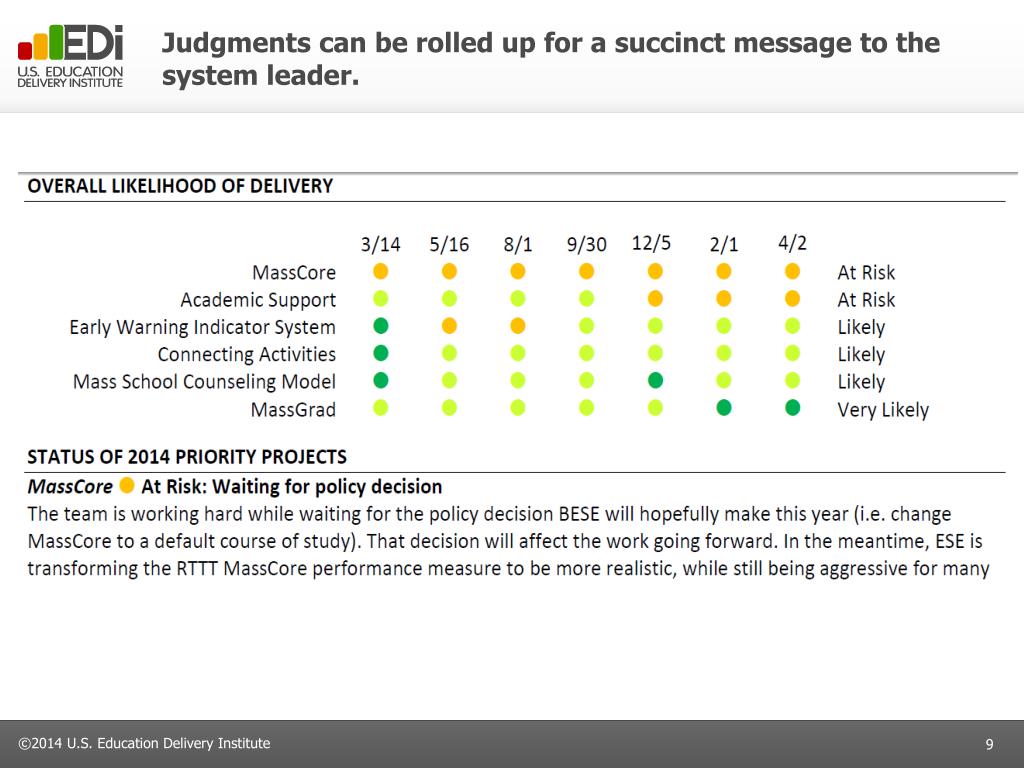 EDi
U.S. EDUCATION DELIVERY INSTITUTE

Judgments can be rolled up for a succinct message to the system leader.

OVERALL LIKELIHOOD OF DELIVERY

| | 3/14 | 5/16 | 8/1 | 9/30 | 12/5 | 2/1 | 4/2 | |
|---|---|---|---|---|---|---|---|---|
| MassCore | | | | | | | | At Risk |
| Academic Support | | | | | | | | At Risk |
| Early Warning Indicator System | | | | | | | | Likely |
| Connecting Activities | | | | | | | | Likely |
| Mass School Counseling Model | | | | | | | | Likely |
| MassGrad | | | | | | | | Very Likely |

STATUS OF 2014 PRIORITY PROJECTS

MassCore At Risk: Waiting for policy decision

The team is working hard while waiting for the policy decision BESE will hopefully make this year (i.e. change MassCore to a default course of study). That decision will affect the work going forward. In the meantime, ESE is transforming the RTTT MassCore performance measure to be more realistic, while still being aggressive for many

©2014 U.S. Education Delivery Institute

9